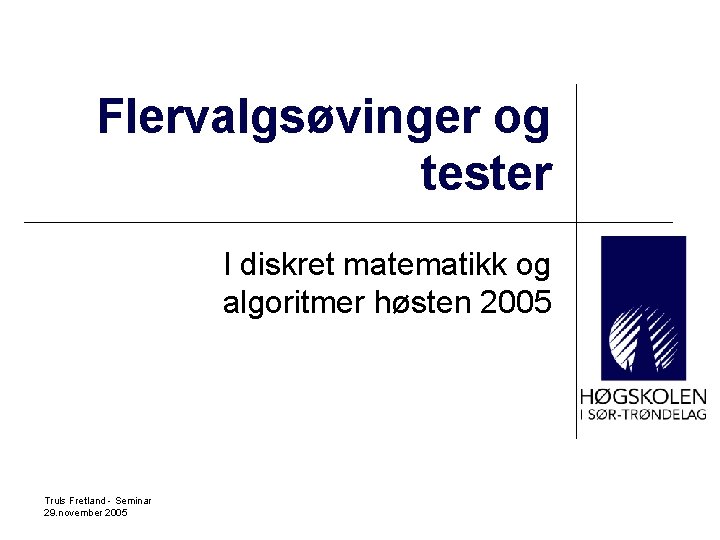 Flervalgsøvinger og tester

I diskret matematikk og algoritmer høsten 2005

HØGSKOLEN
I SØR-TRØNDELAG

Truls Fretland - Seminar
29.november 2005